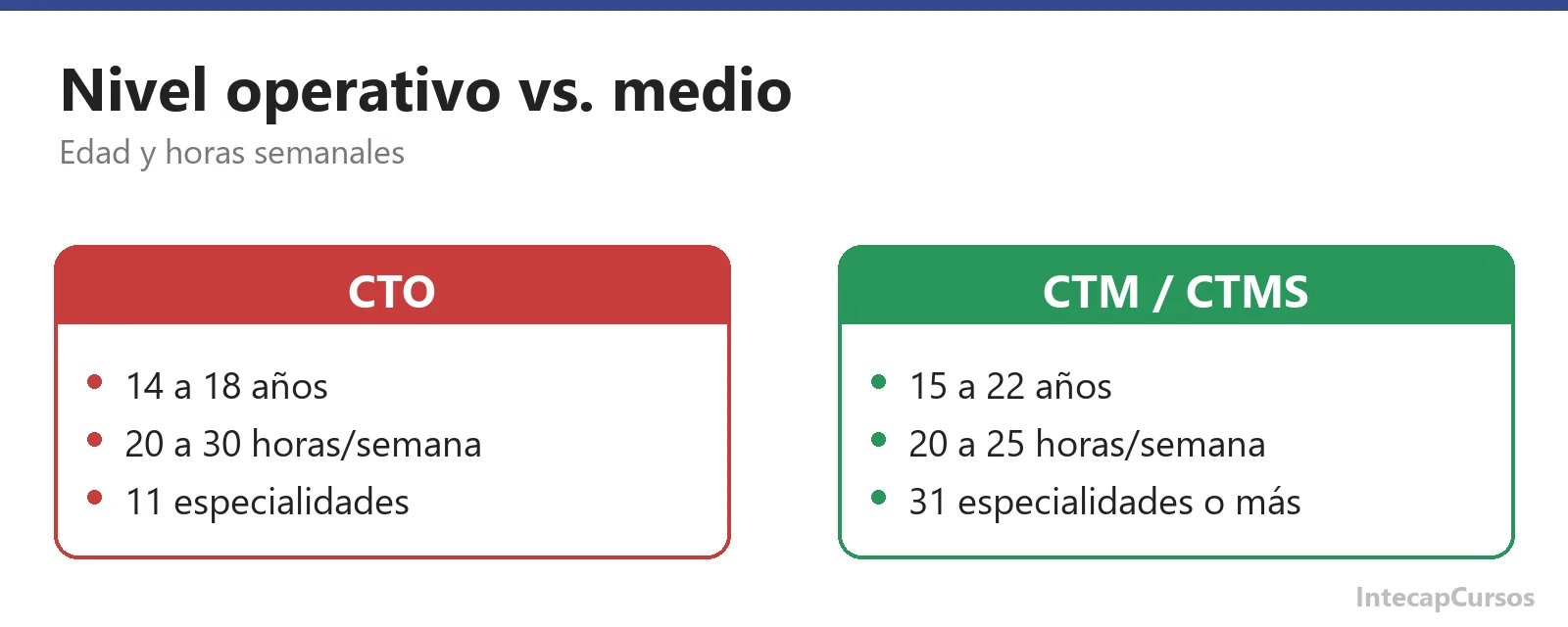 Nivel operativo vs. medio

Edad y horas semanales

CTO

• 14 a 18 años
• 20 a 30 horas/semana
• 11 especialidades

CTM / CTMS

• 15 a 22 años
• 20 a 25 horas/semana
• 31 especialidades o más

IntecapCursos